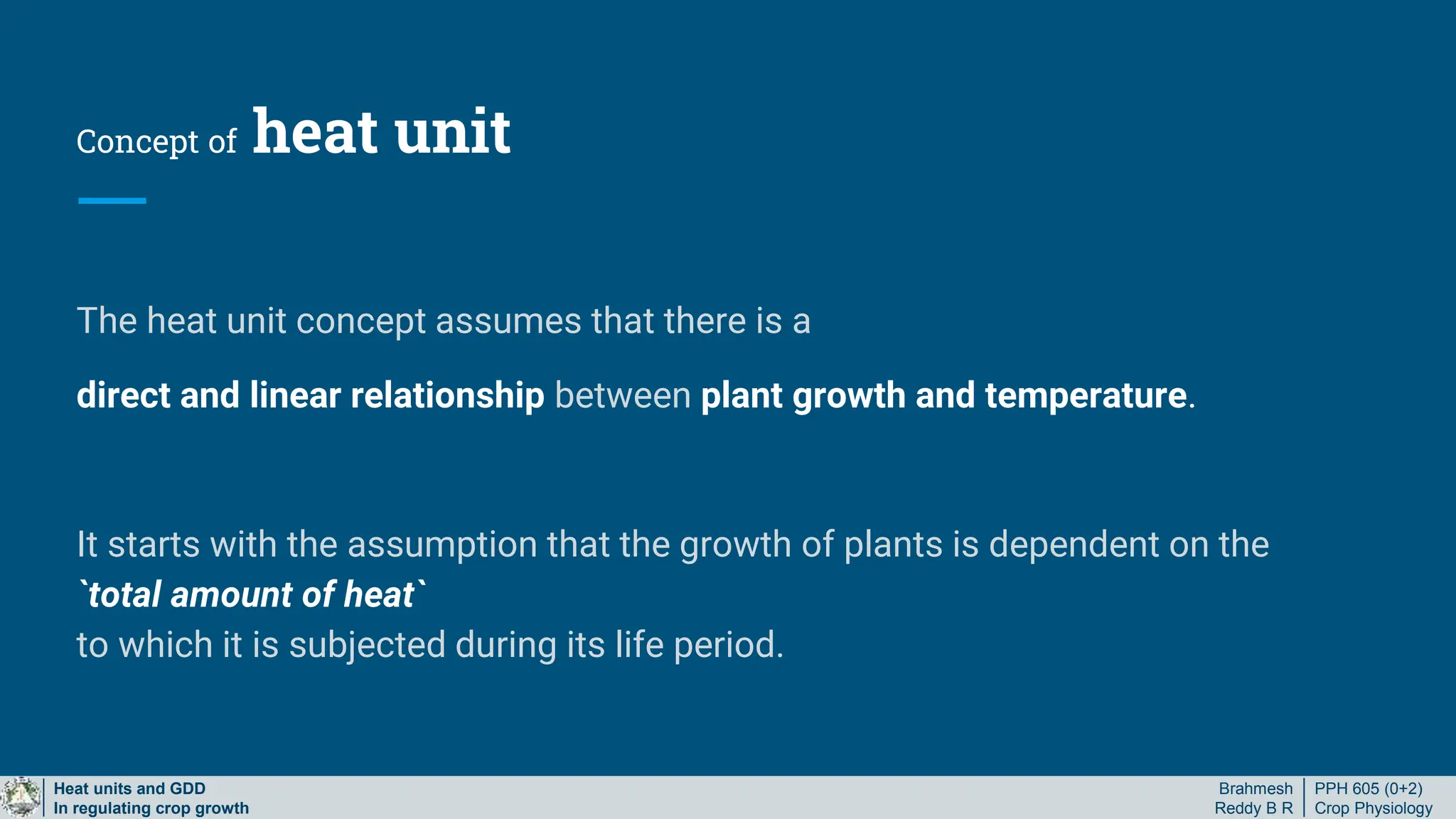 Concept of heat unit

The heat unit concept assumes that there is a

direct and linear relationship between plant growth and temperature.

It starts with the assumption that the growth of plants is dependent on the `total amount of heat` to which it is subjected during its life period.

Heat units and GDD
In regulating crop growth

Brahmesh Reddy B R

PPH 605 (0+2)
Crop Physiology